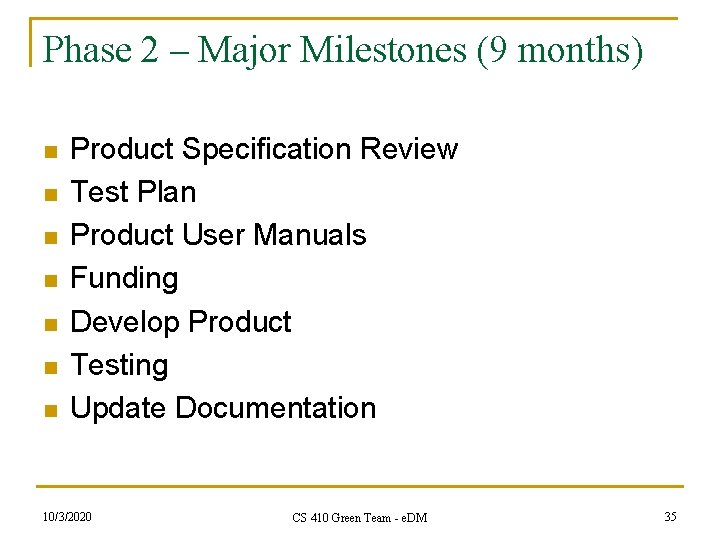 Phase 2 – Major Milestones (9 months)

- Product Specification Review
- Test Plan
- Product User Manuals
- Funding
- Develop Product
- Testing
- Update Documentation

10/3/2020

CS 410 Green Team - eDM

35